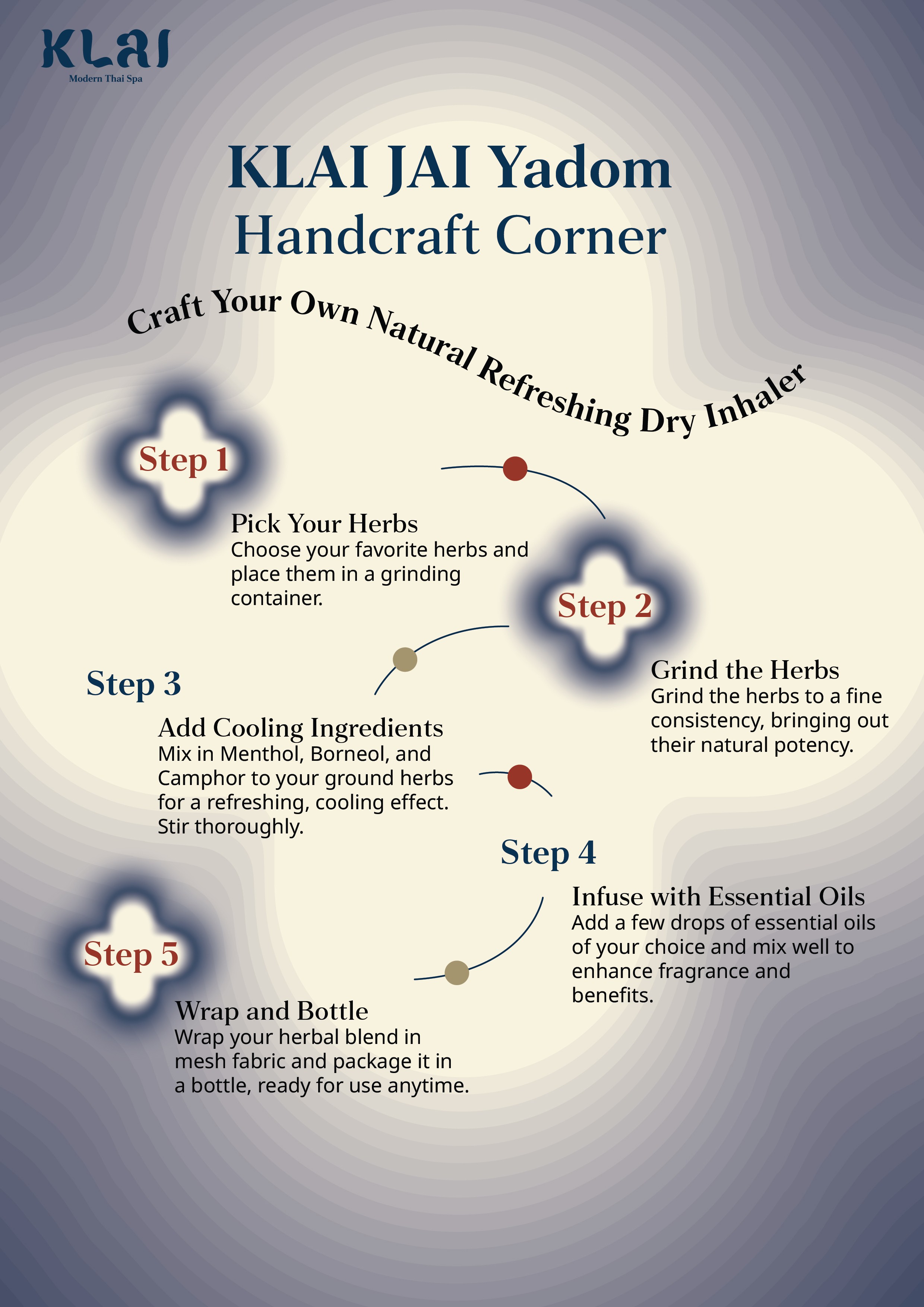 KLAI
Modern Thai Spa

KLAI JAI Yadom
Handcraft Corner

Craft Your Own Natural Refreshing Dry Inhaler

Step 1

Pick Your Herbs
Choose your favorite herbs and place them in a grinding container.

Step 2

Grind the Herbs
Grind the herbs to a fine consistency, bringing out their natural potency.

Step 3

Add Cooling Ingredients
Mix in Menthol, Borneol, and Camphor to your ground herbs for a refreshing, cooling effect. Stir thoroughly.

Step 4

Infuse with Essential Oils
Add a few drops of essential oils of your choice and mix well to enhance fragrance and benefits.

Step 5

Wrap and Bottle
Wrap your herbal blend in mesh fabric and package it in a bottle, ready for use anytime.